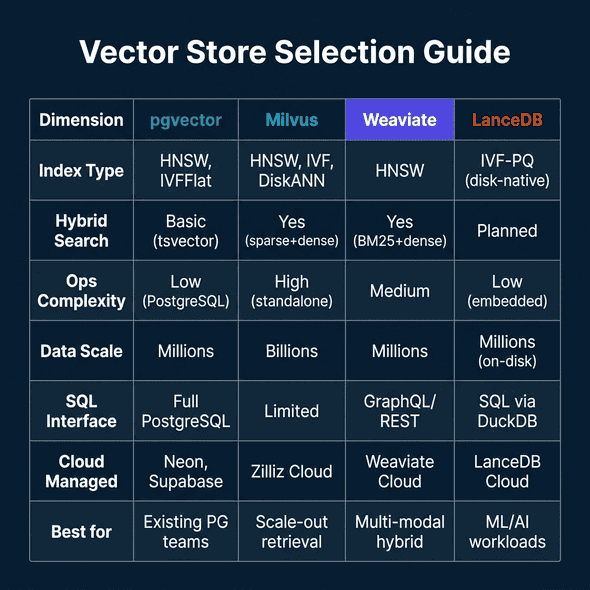 Vector Store Selection Guide

| Dimension | pgvector | Milvus | Weaviate | LanceDB |
|---|---|---|---|---|
| Index Type | HNSW, IVFFlat | HNSW, IVF, DiskANN | HNSW | IVF-PQ (disk-native) |
| Hybrid Search | Basic (tsvector) | Yes (sparse+dense) | Yes (BM25+dense) | Planned |
| Ops Complexity | Low (PostgreSQL) | High (standalone) | Medium | Low (embedded) |
| Data Scale | Millions | Billions | Millions | Millions (on-disk) |
| SQL Interface | Full PostgreSQL | Limited | GraphQL/ REST | SQL via DuckDB |
| Cloud Managed | Neon, Supabase | Zilliz Cloud | Weaviate Cloud | LanceDB Cloud |
| Best for | Existing PG teams | Scale-out retrieval | Multi-modal hybrid | ML/AI workloads |